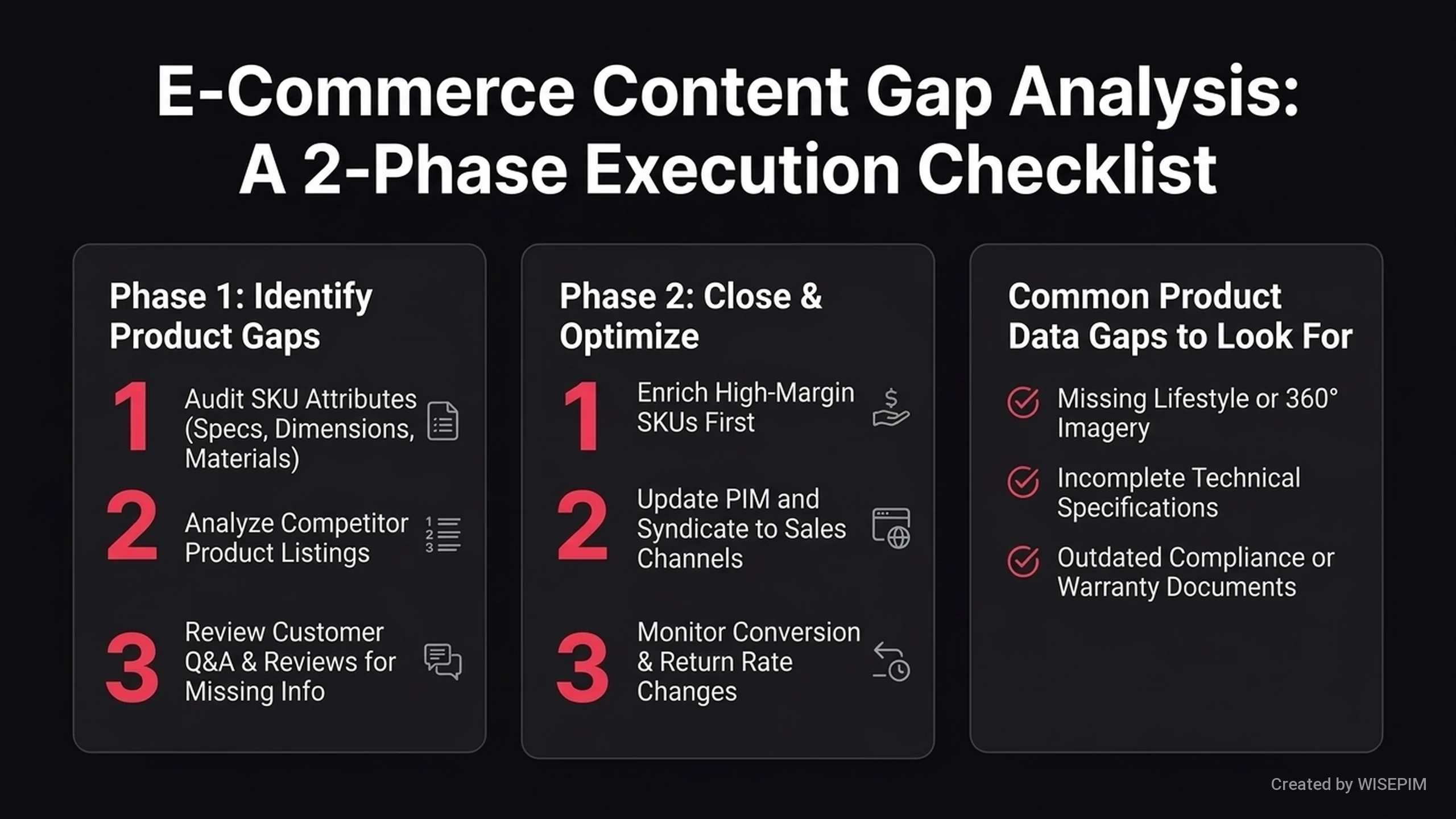 E-Commerce Content Gap Analysis: A 2-Phase Execution Checklist

Phase 1: Identify Product Gaps

1 Audit SKU Attributes (Specs, Dimensions, Materials)

2 Analyze Competitor Product Listings

3 Review Customer Q&A & Reviews for Missing Info

Phase 2: Close & Optimize

1 Enrich High-Margin SKUs First

2 Update PIM and Syndicate to Sales Channels

3 Monitor Conversion & Return Rate Changes

Common Product Data Gaps to Look For

Missing Lifestyle or 360° Imagery

Incomplete Technical Specifications

Outdated Compliance or Warranty Documents

Created by WISEPIM